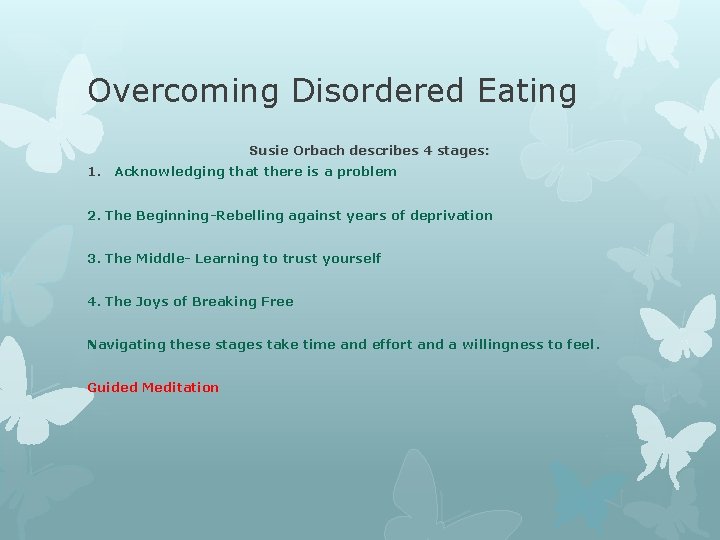 Overcoming Disordered Eating

Susie Orbach describes 4 stages:

1. Acknowledging that there is a problem

2. The Beginning-Rebelling against years of deprivation

3. The Middle- Learning to trust yourself

4. The Joys of Breaking Free

Navigating these stages take time and effort and a willingness to feel.

Guided Meditation